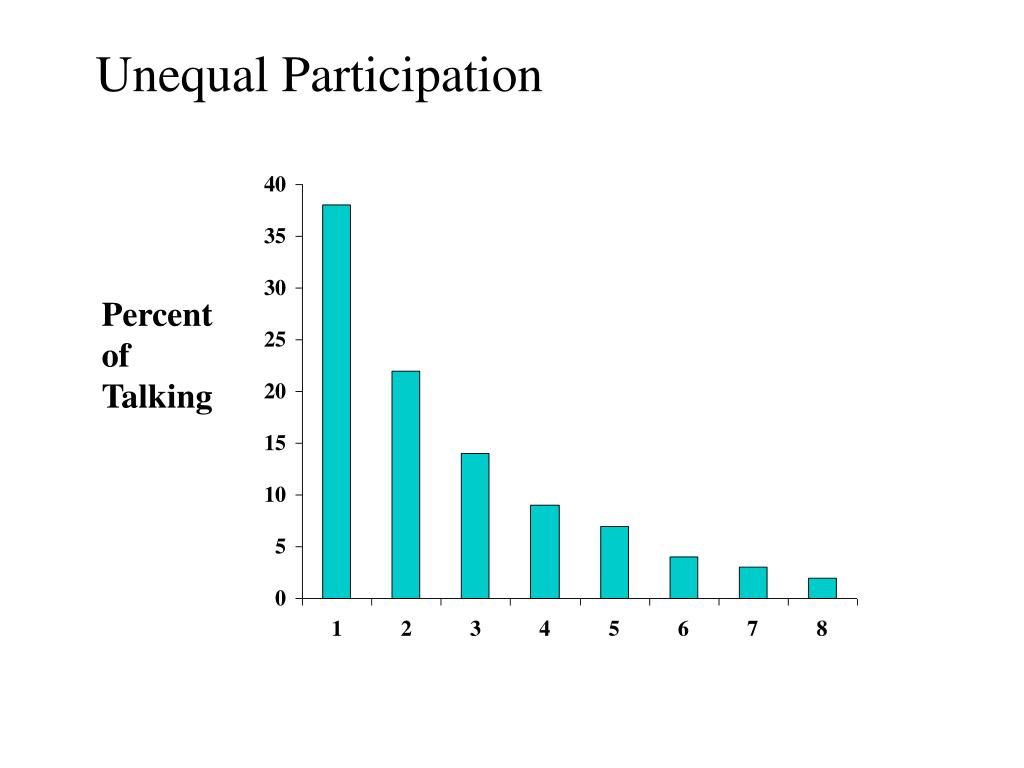 Unequal Participation

Percent of Talking

40
35
30
25
20
15
10
5
0

1 2 3 4 5 6 7 8